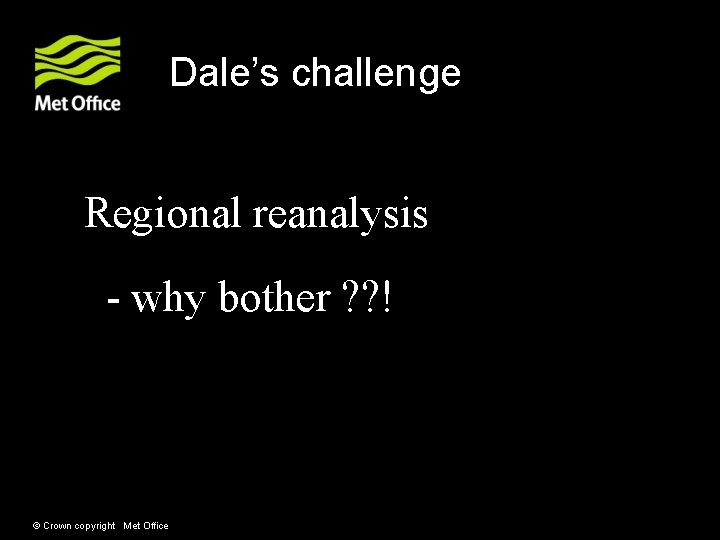 Met Office

Dale's challenge

Regional reanalysis

- why bother ??!

© Crown copyright Met Office